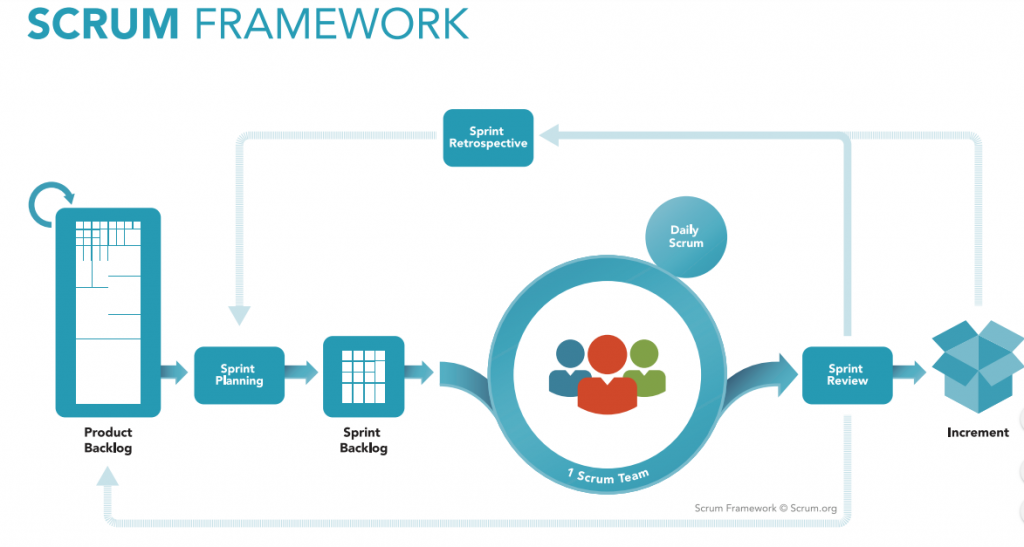 SCRUM FRAMEWORK

Sprint Retrospective

Daily Scrum

Product Backlog

Sprint Planning

Sprint Backlog

1 Scrum Team

Sprint Review

Increment

Scrum Framework © Scrum.org